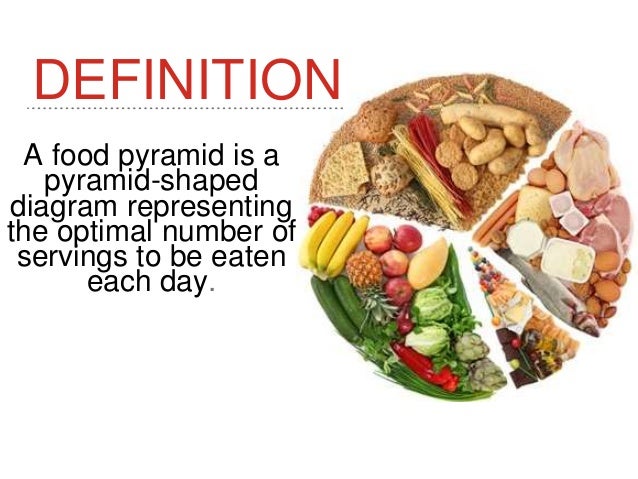 DEFINITION

A food pyramid is a pyramid-shaped diagram representing the optimal number of servings to be eaten each day.